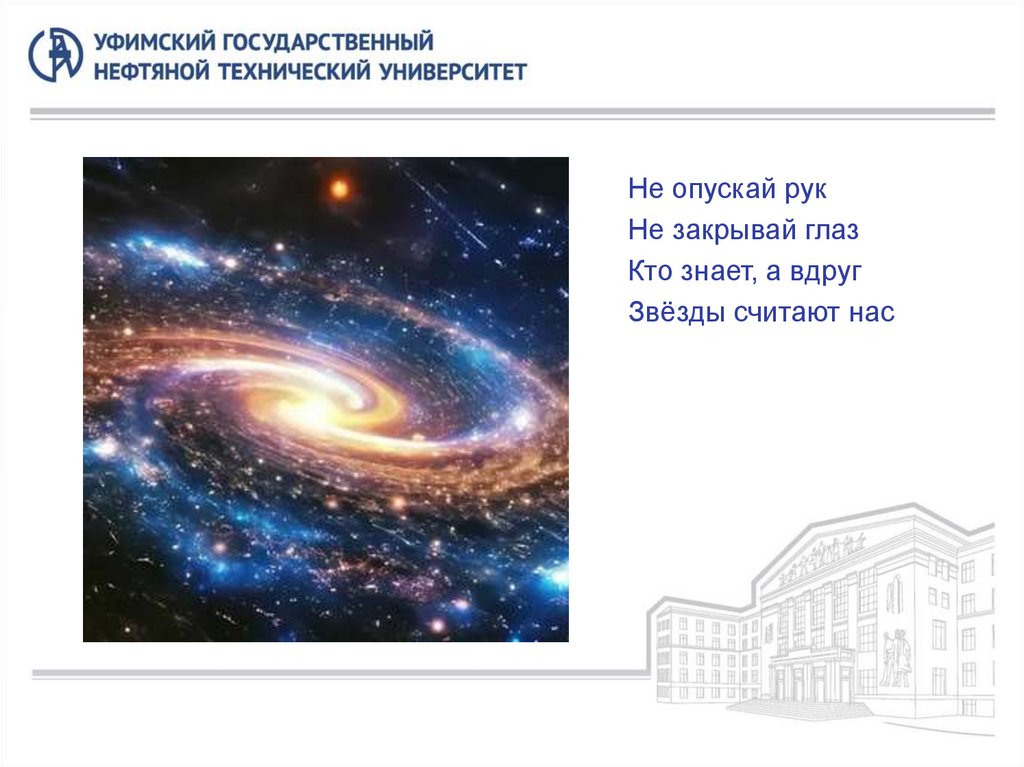 УФИМСКИЙ ГОСУДАРСТВЕННЫЙ НЕФТЯНОЙ ТЕХНИЧЕСКИЙ УНИВЕРСИТЕТ

Не опускай рук
Не закрывай глаз
Кто знает, а вдруг
Звёзды считают нас